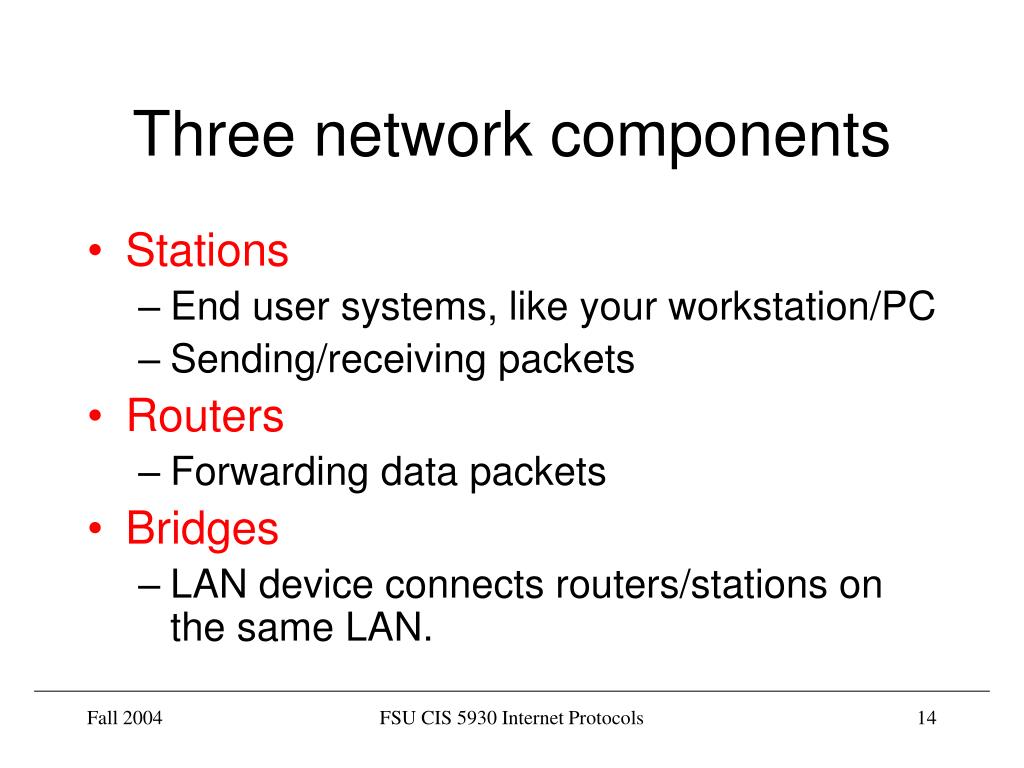 Three network components

• Stations
– End user systems, like your workstation/PC
– Sending/receiving packets
• Routers
– Forwarding data packets
• Bridges
– LAN device connects routers/stations on the same LAN.

Fall 2004
FSU CIS 5930 Internet Protocols
14